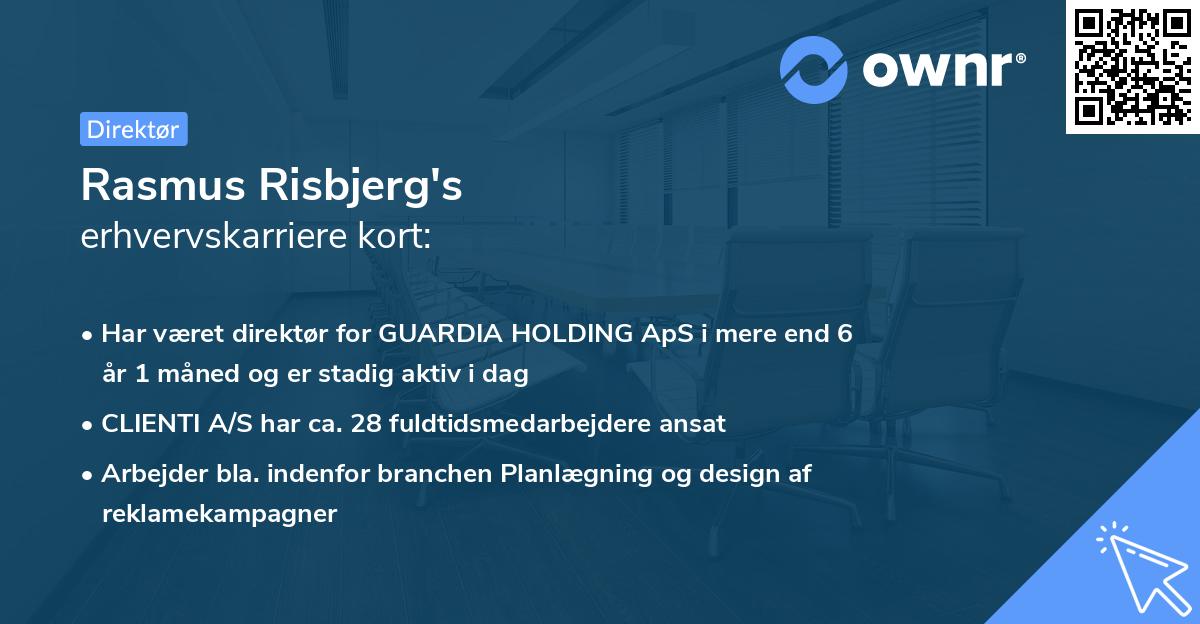 ownr®

Direktør

Rasmus Risbjerg's
erhvervskarriere kort:

• Har været direktør for GUARDIA HOLDING ApS i mere end 6 år 1 måned og er stadig aktiv i dag
• CLIENTI A/S har ca. 28 fuldtidsmedarbejdere ansat
• Arbejder bla. indenfor branchen Planlægning og design af reklamekampagner